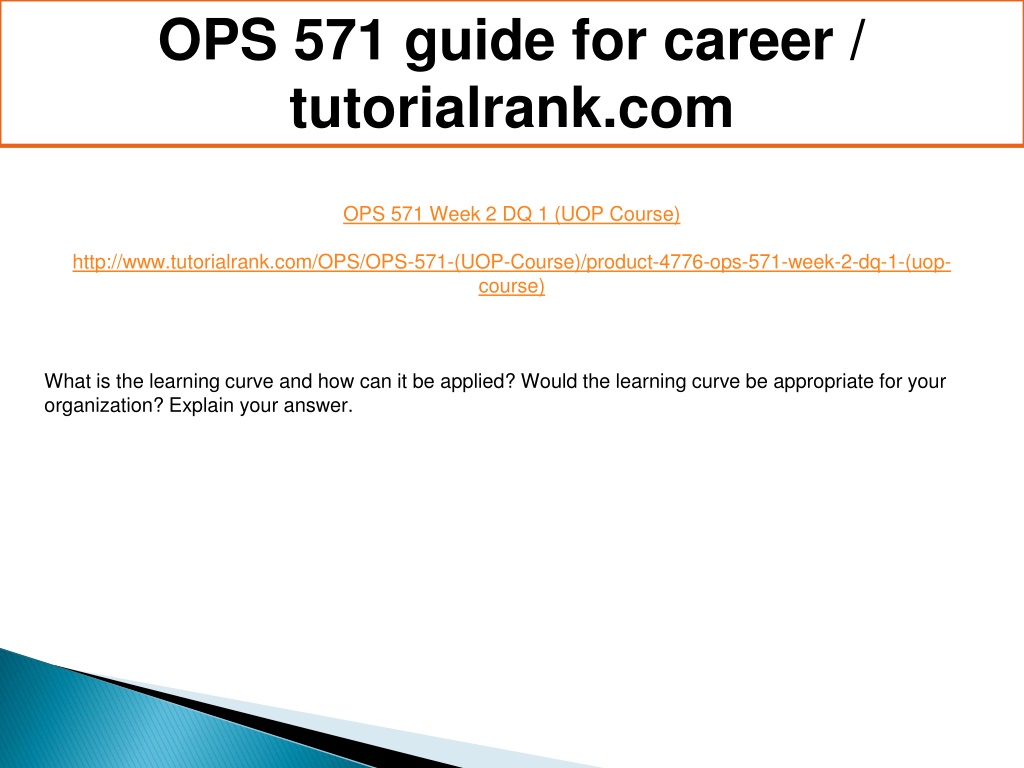 OPS 571 guide for career / tutorialrank.com

OPS 571 Week 2 DQ 1 (UOP Course)

http://www.tutorialrank.com/OPS/OPS-571-(UOP-Course)/product-4776-ops-571-week-2-dq-1-(uop-course)

What is the learning curve and how can it be applied? Would the learning curve be appropriate for your organization? Explain your answer.